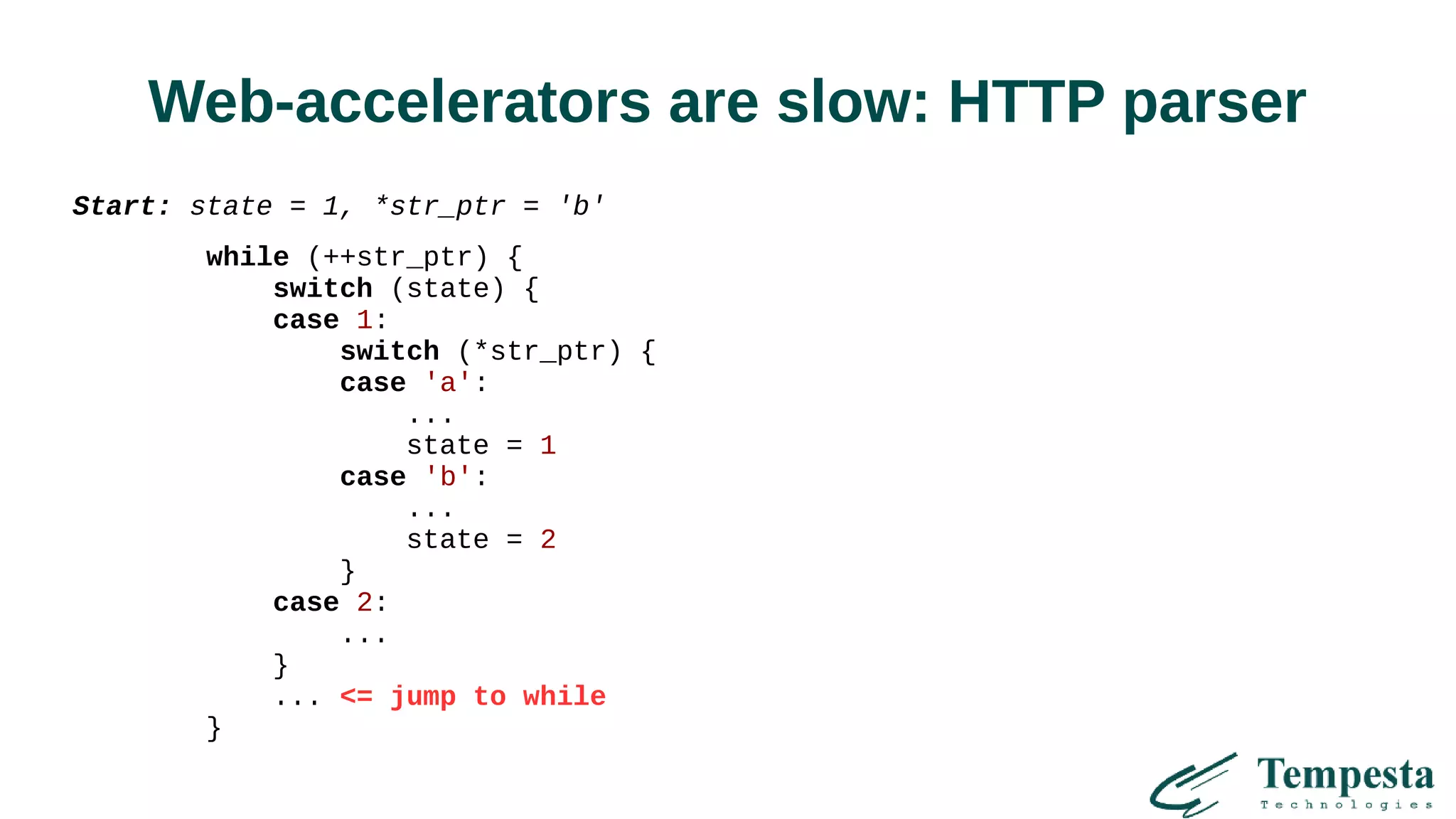 Web-accelerators are slow: HTTP parser

Start: state = 1, *str_ptr = 'b'

while (++str_ptr) {
    switch (state) {
    case 1:
        switch (*str_ptr) {
        case 'a':
            ...
            state = 1
        case 'b':
            ...
            state = 2
        }
    case 2:
        ...
    }
    ... <= jump to while
}

Tempesta
Technologies